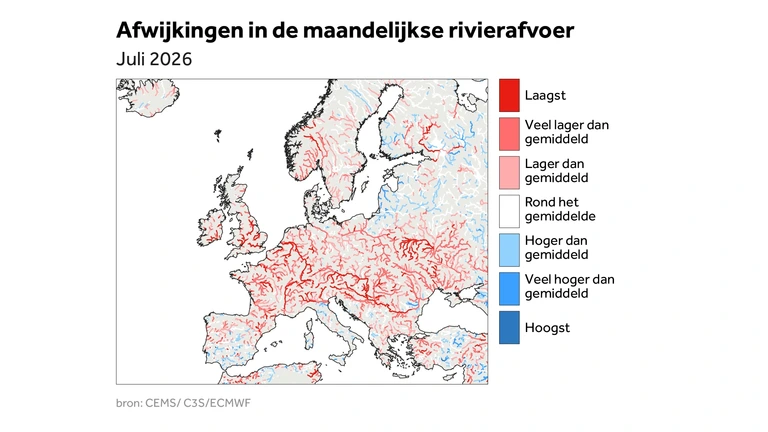 Afwijkingen in de maandelijkse rivierafvoer

Juli 2026

Laagst

Veel lager dan gemiddeld

Lager dan gemiddeld

Rond het gemiddelde

Hoger dan gemiddeld

Veel hoger dan gemiddeld

Hoogst

bron: CEMS/ C3S/ECMWF